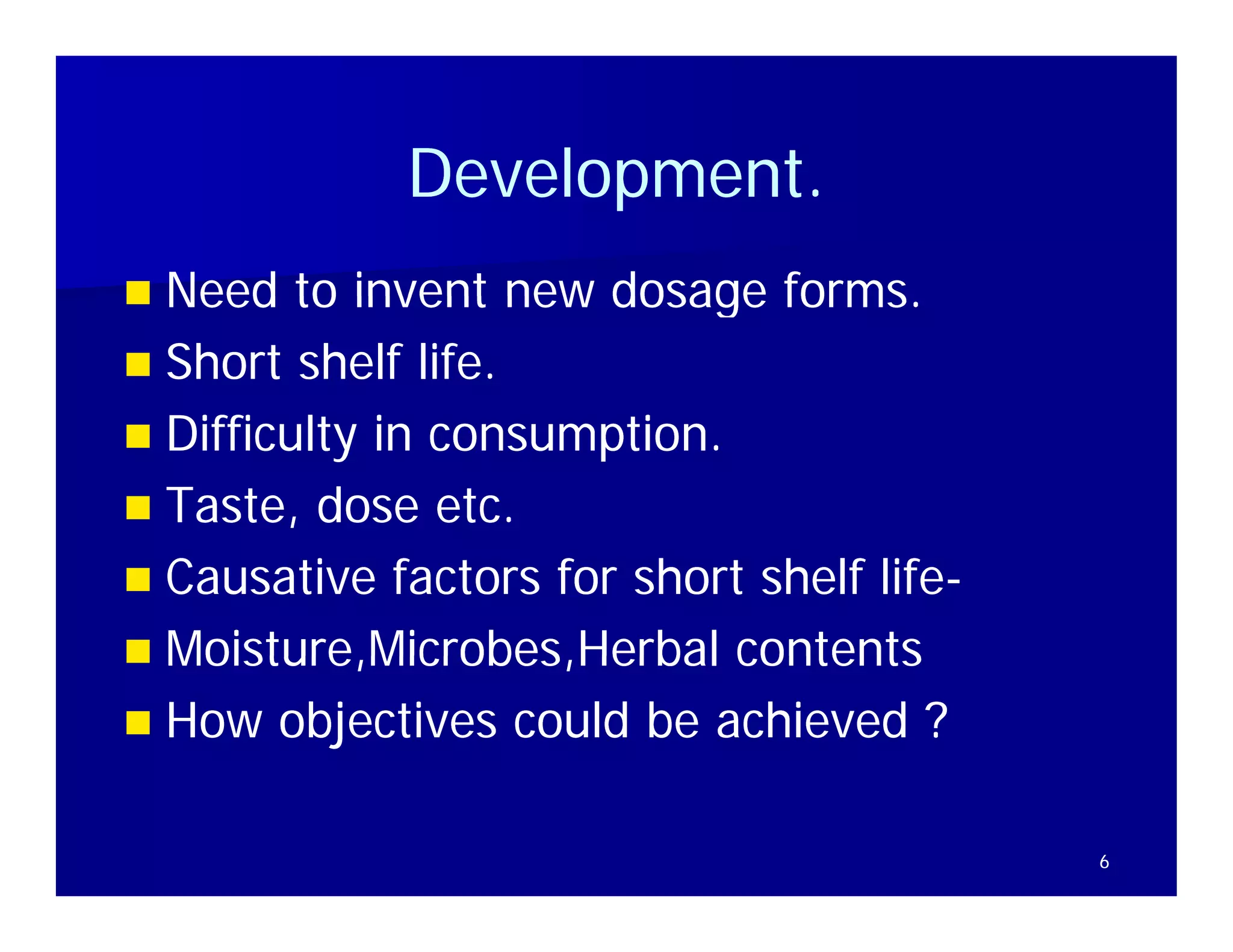 Development.

- Need to invent new dosage forms.
- Short shelf life.
- Difficulty in consumption.
- Taste, dose etc.
- Causative factors for short shelf life-
- Moisture,Microbes,Herbal contents
- How objectives could be achieved ?

6